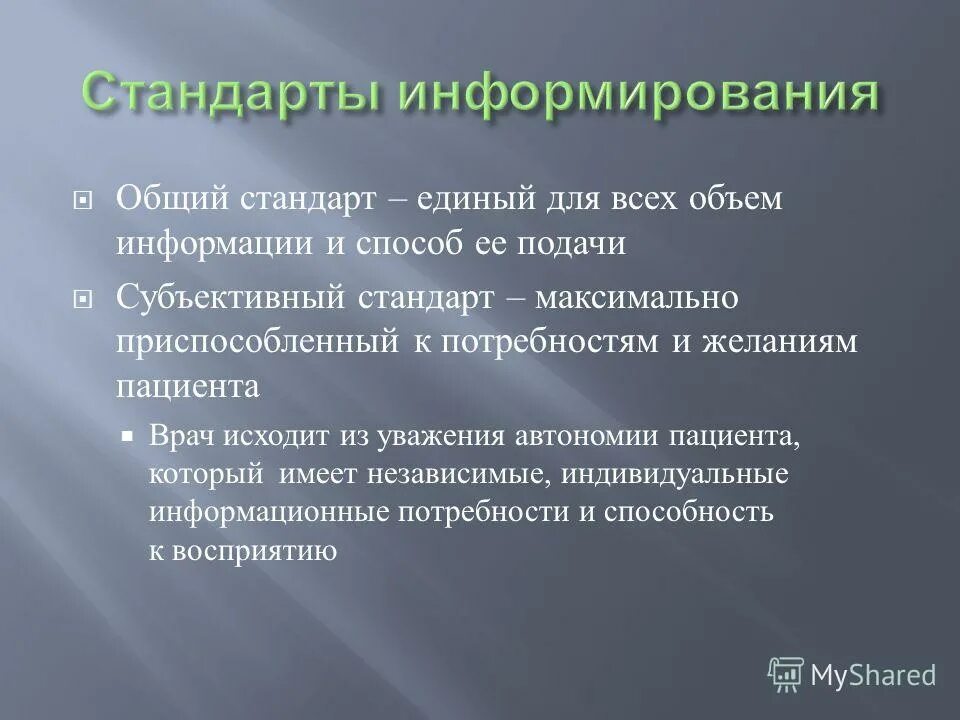 Стандарты информирования

Общий стандарт – единый для всех объем информации и способ ее подачи

Субъективный стандарт – максимально приспособленный к потребностям и желаниям пациента

Врач исходит из уважения автономии пациента, который имеет независимые, индивидуальные информационные потребности и способность к восприятию

MyShared